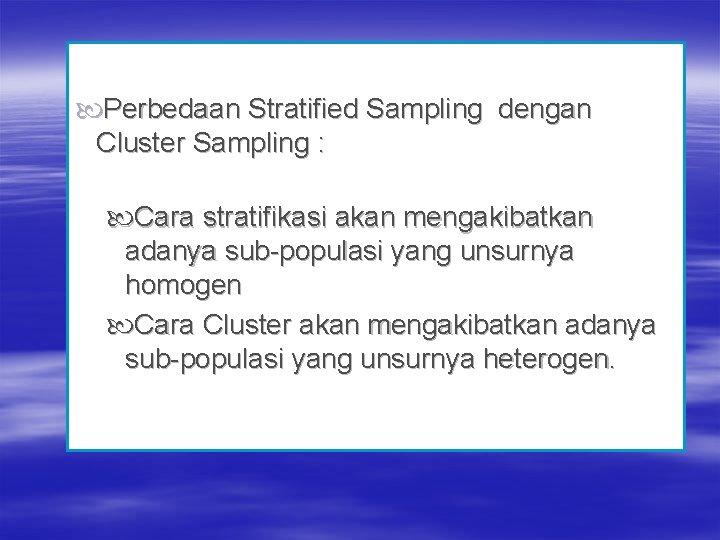 Perbedaan Stratified Sampling dengan Cluster Sampling :

Cara stratifikasi akan mengakibatkan adanya sub-populasi yang unsurnya homogen

Cara Cluster akan mengakibatkan adanya sub-populasi yang unsurnya heterogen.